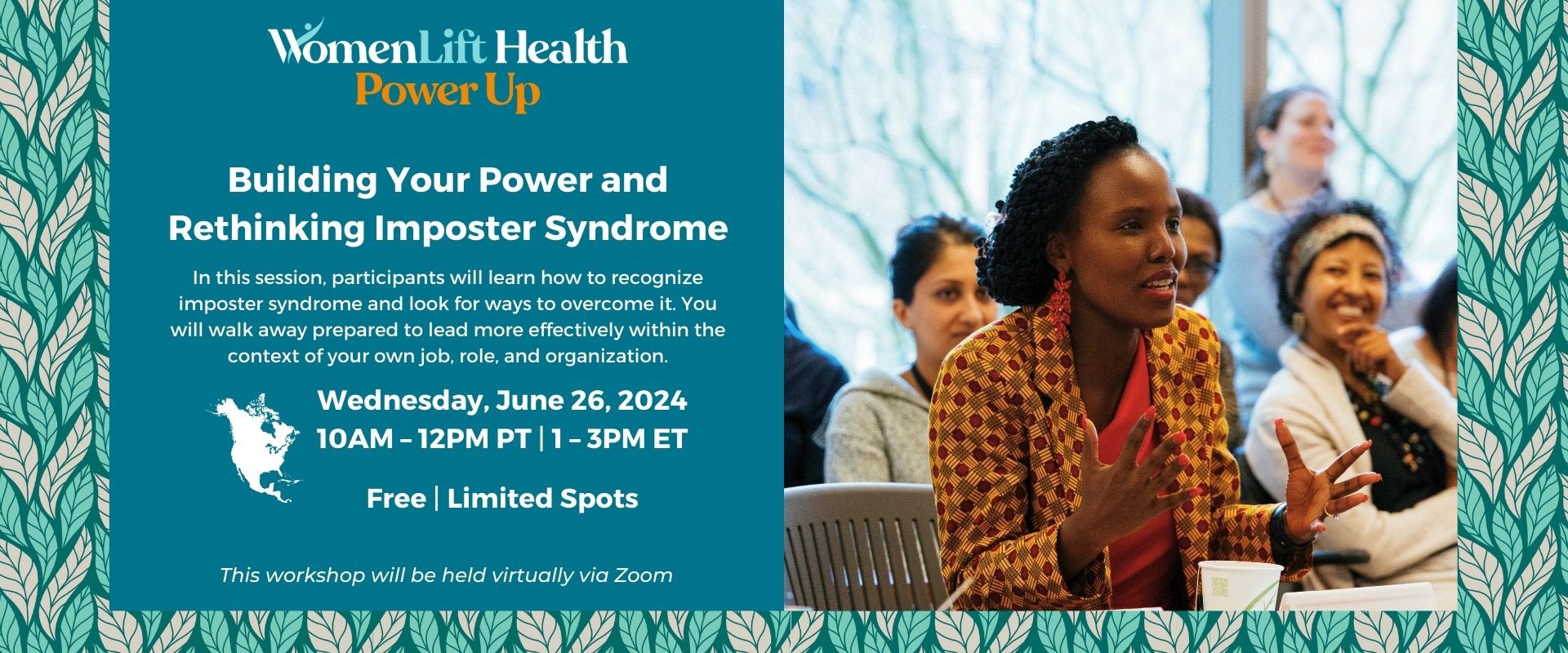 WomenLift Health
Power Up

Building Your Power and Rethinking Imposter Syndrome

In this session, participants will learn how to recognize imposter syndrome and look for ways to overcome it. You will walk away prepared to lead more effectively within the context of your own job, role, and organization.

Wednesday, June 26, 2024
10AM – 12PM PT | 1 – 3PM ET

Free | Limited Spots

This workshop will be held virtually via Zoom